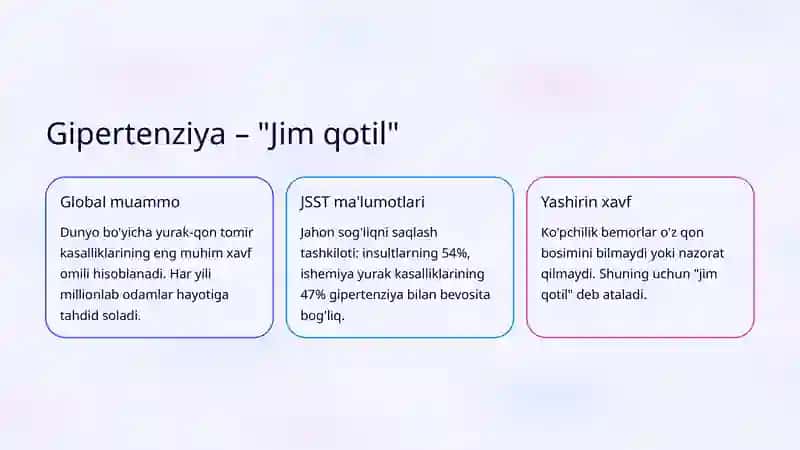 Gipertenziya – "Jim qotil"

Global muammo

Dunyo bo'yicha yurak-qon tomir kasalliklarining eng muhim xavf omili hisoblanadi. Har yili millionlab odamlar hayotiga tahdid soladi.

JSST ma'lumotlari

Jahon sog'liqni saqlash tashkiloti: insultlarning 54%, ishemiya yurak kasalliklarining 47% gipertenziya bilan bevosita bog'liq.

Yashirin xavf

Ko'pchilik bemorlar o'z qon bosimini bilmaydi yoki nazorat qilmaydi. Shuning uchun "jim qotil" deb ataladi.